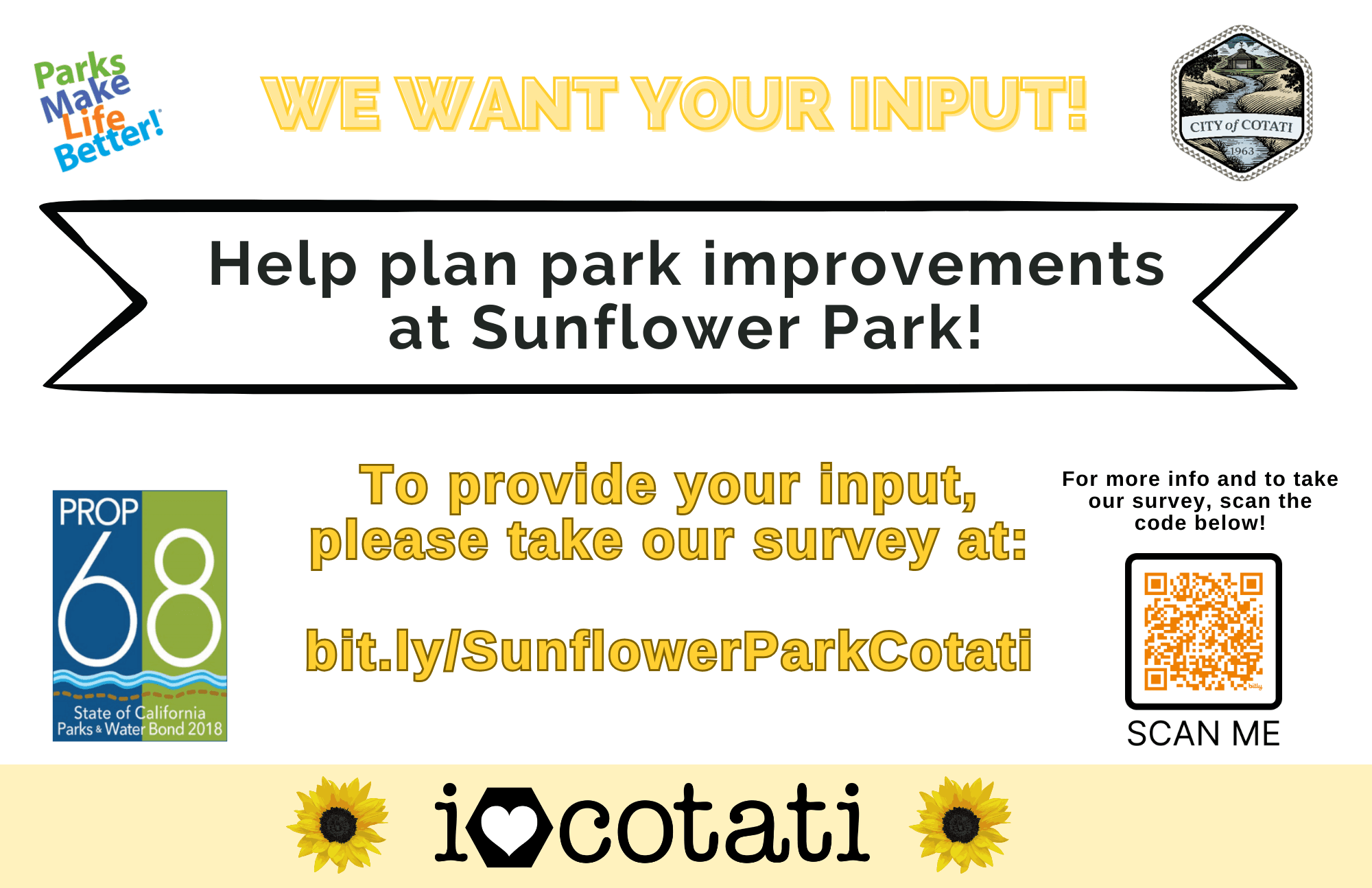 Parks Make Life Better!

WE WANT YOUR INPUT!

CITY of COTATI
1963

Help plan park improvements at Sunflower Park!

PROP 68
State of California Parks & Water Bond 2018

To provide your input, please take our survey at:

bit.ly/SunflowerParkCotati

For more info and to take our survey, scan the code below!

bitly

SCAN ME

i cotati